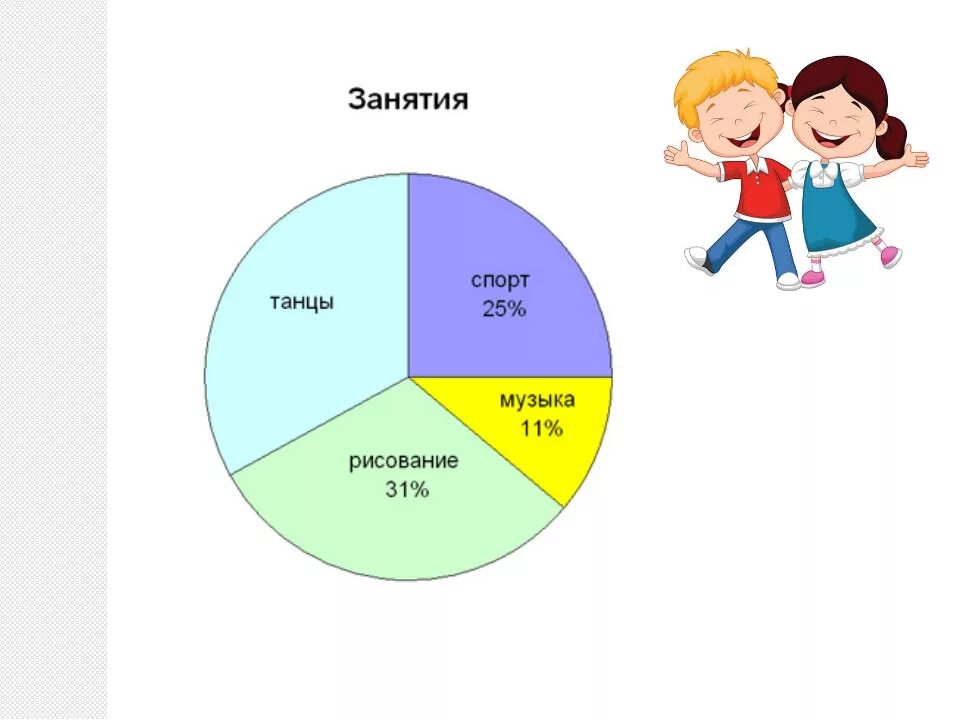 Занятия

танцы

спорт
25%

музыка
11%

рисование
31%